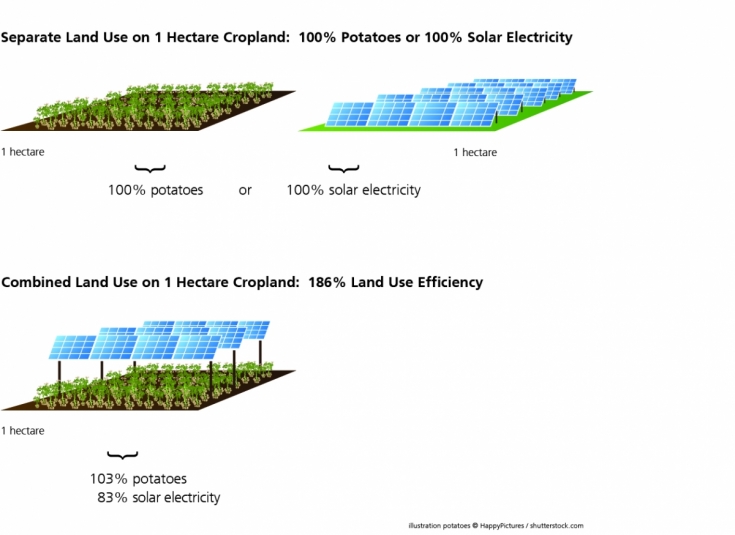 Separate Land Use on 1 Hectare Cropland: 100% Potatoes or 100% Solar Electricity

1 hectare

1 hectare

100% potatoes or 100% solar electricity

Combined Land Use on 1 Hectare Cropland: 186% Land Use Efficiency

1 hectare

103% potatoes
83% solar electricity

illustration potatoes © HappyPictures / shutterstock.com